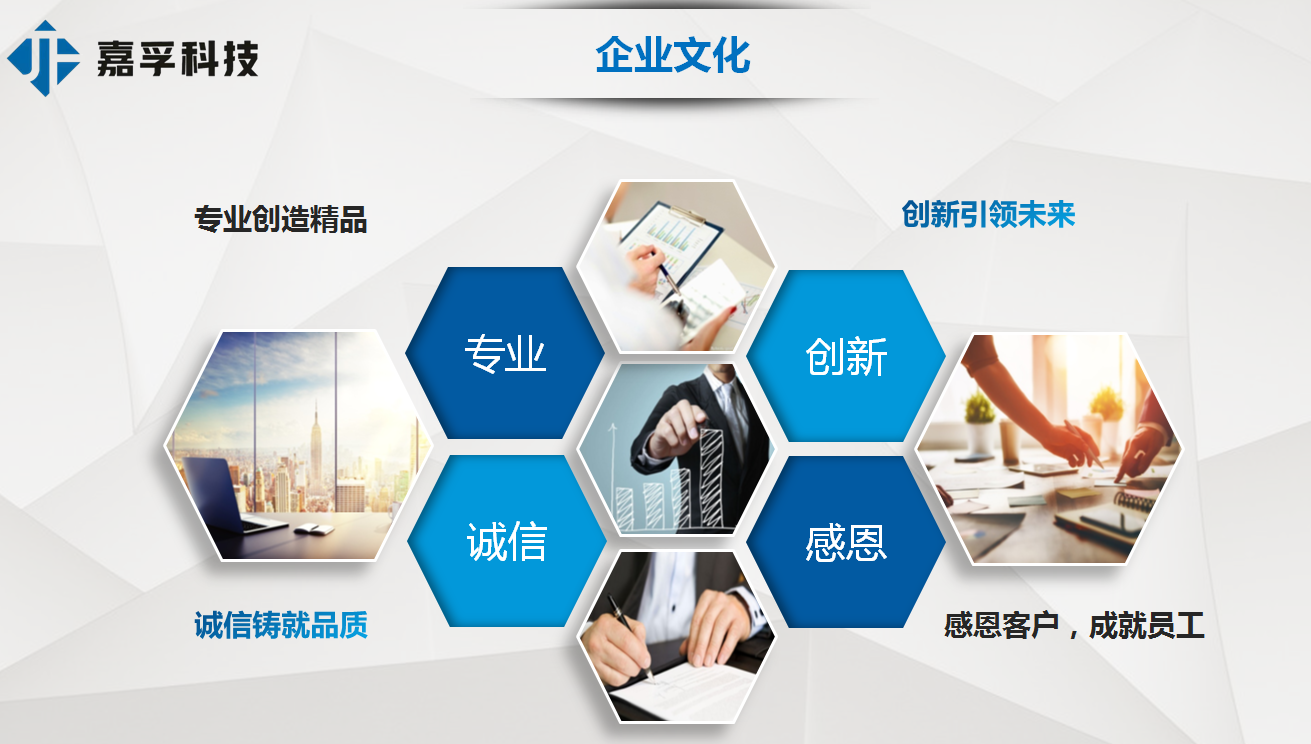 嘉孚科技

企业文化

专业创造精品

创新引领未来

专业

创新

诚信

感恩

诚信铸就品质

感恩客户，成就员工